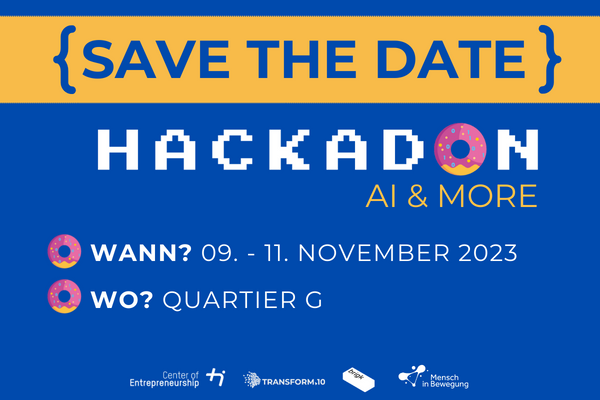 {SAVE THE DATE}

HACKADON
AI & MORE

WANN? 09. - 11. NOVEMBER 2023

WO? QUARTIER G

Center of Entrepreneurship

TRANSFORM.10

brigk

Mensch in Bewegung